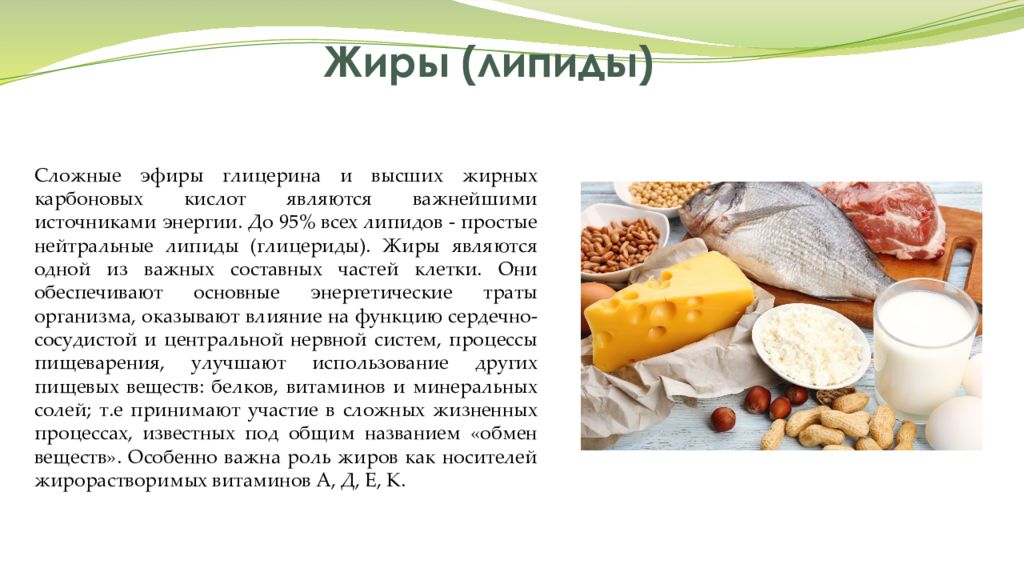 Жиры (липиды)

Сложные эфиры глицерина и высших жирных карбоновых кислот являются важнейшими источниками энергии. До 95% всех липидов - простые нейтральные липиды (глицериды). Жиры являются одной из важных составных частей клетки. Они обеспечивают основные энергетические траты организма, оказывают влияние на функцию сердечно-сосудистой и центральной нервной систем, процессы пищеварения, улучшают использование других пищевых веществ: белков, витаминов и минеральных солей; т.е принимают участие в сложных жизненных процессах, известных под общим названием «обмен веществ». Особенно важна роль жиров как носителей жирорастворимых витаминов А, Д, Е, К.